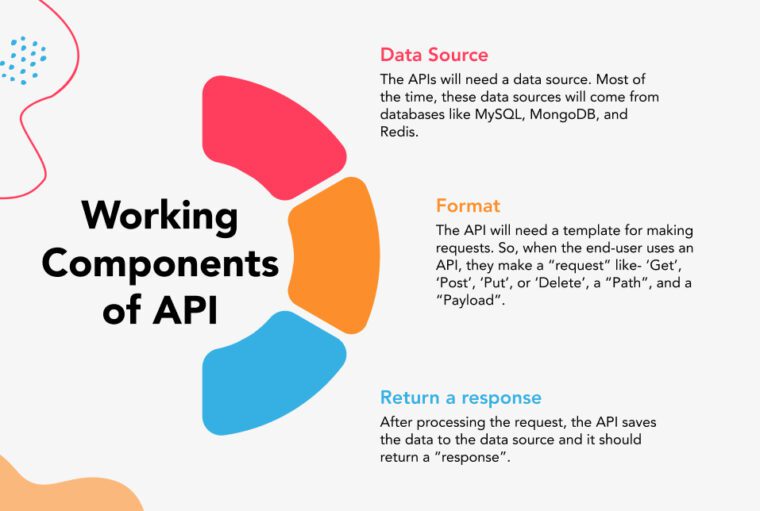 Working Components of API

Data Source
The APIs will need a data source. Most of the time, these data sources will come from databases like MySQL, MongoDB, and Redis.

Format
The API will need a template for making requests. So, when the end-user uses an API, they make a "request" like- 'Get', 'Post', 'Put', or 'Delete', a "Path", and a "Payload".

Return a response
After processing the request, the API saves the data to the data source and it should return a "response".